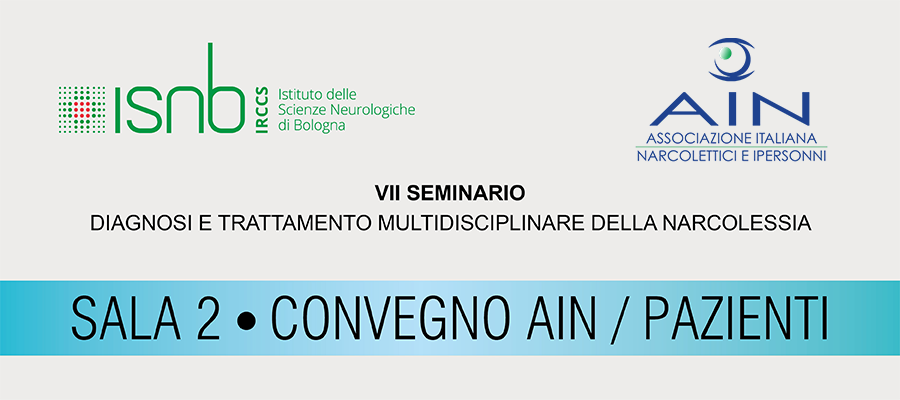 isnb IRCCS Istituto delle Scienze Neurologiche di Bologna

AIN
ASSOCIAZIONE ITALIANA
NARCOLETTICI E IPERSONNI

VII SEMINARIO
DIAGNOSI E TRATTAMENTO MULTIDISCIPLINARE DELLA NARCOLESSIA

SALA 2 • CONVEGNO AIN / PAZIENTI